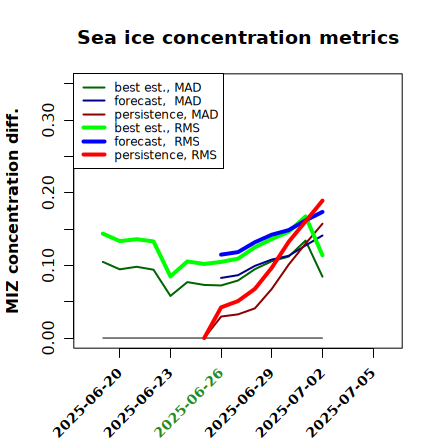 Sea ice concentration metrics

best est., MAD
forecast, MAD
persistence, MAD
best est., RMS
forecast, RMS
persistence, RMS

MIZ concentration diff.

0.00
0.10
0.20
0.30

2025-06-20
2025-06-23
2025-06-26
2025-06-29
2025-07-02
2025-07-05